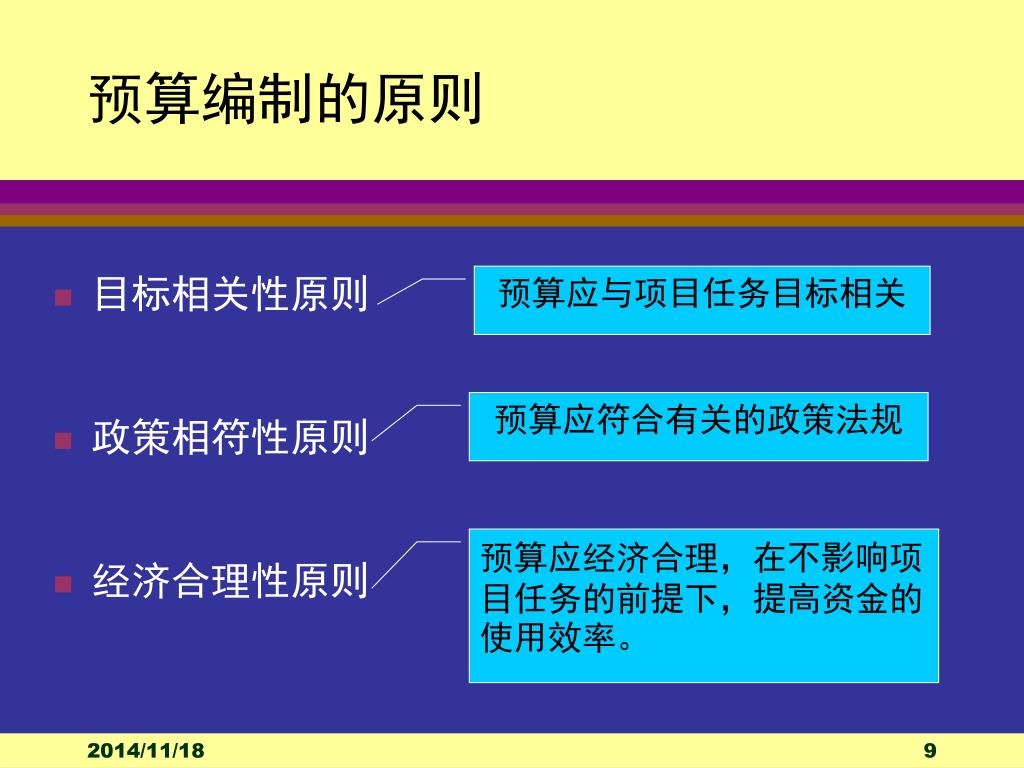 预算编制的原则

目标相关性原则

预算应与项目任务目标相关

政策相符性原则

预算应符合有关的政策法规

经济合理性原则

预算应经济合理，在不影响项目任务的前提下，提高资金的使用效率。

2014/11/18

9